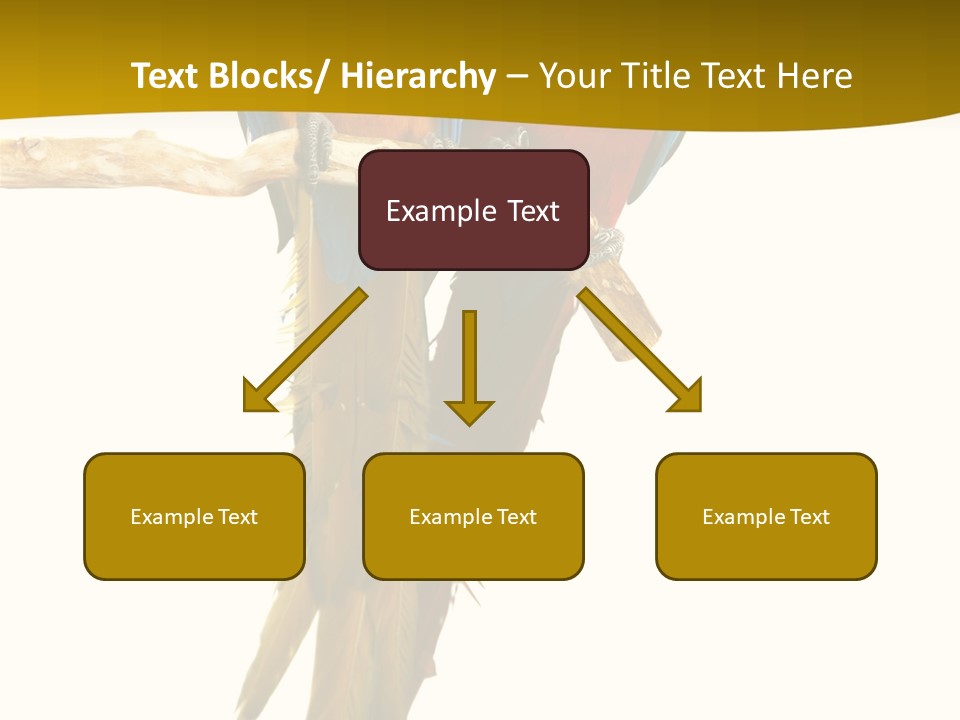 Text Blocks/ Hierarchy – Your Title Text Here

Example Text

Example Text

Example Text

Example Text